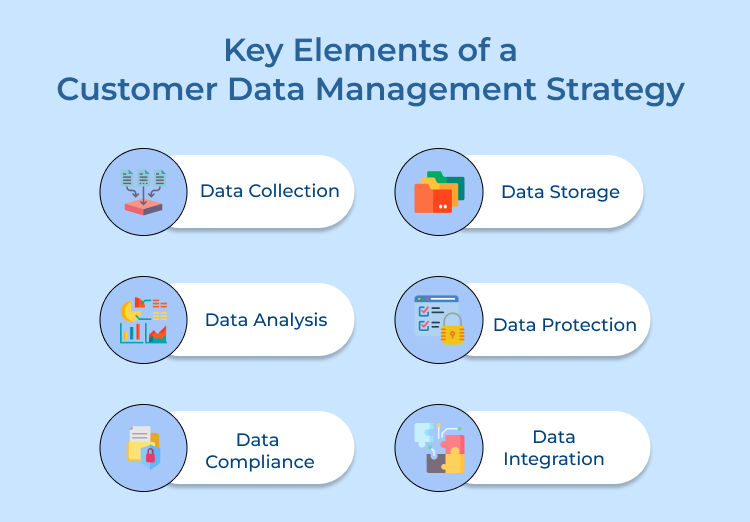 Key Elements of a Customer Data Management Strategy

Data Collection

Data Storage

Data Analysis

Data Protection

Data Compliance

Data Integration